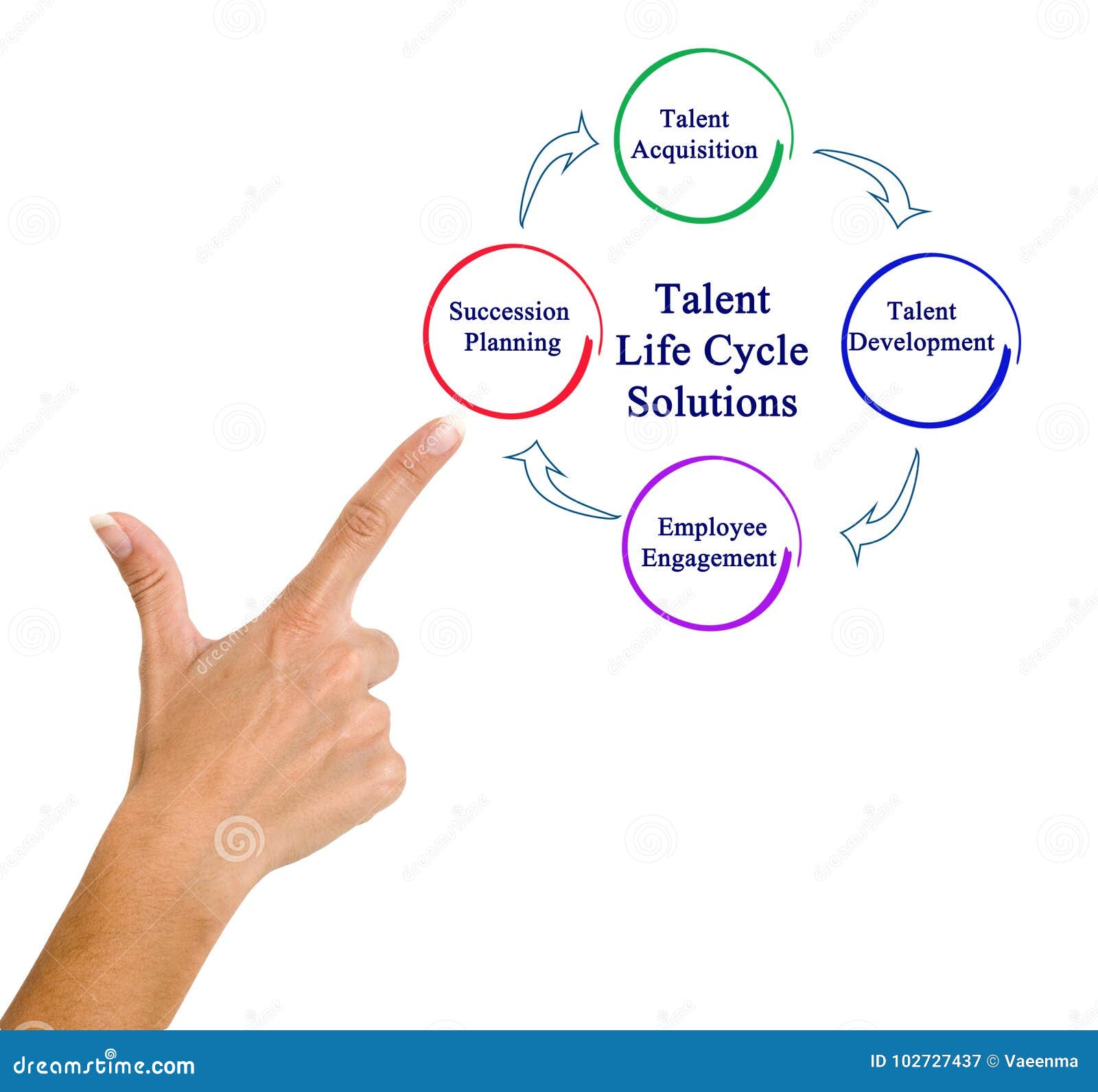 Talent Acquisition

Succession Planning

Talent Life Cycle Solutions

Talent Development

Employee Engagement

dreamstime.com

ID 102727437 © Vaeenma